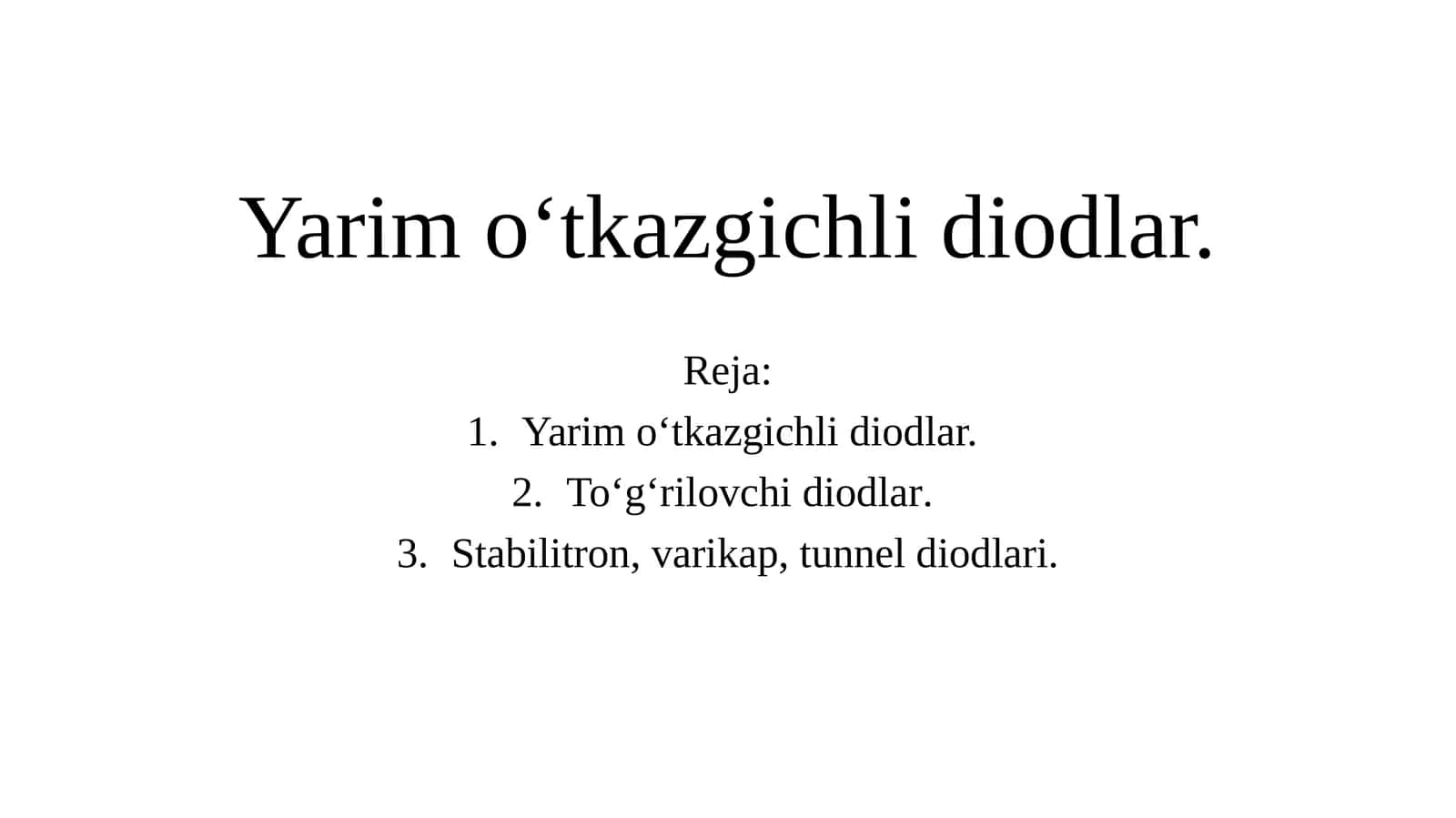 Yarim o‘tkazgichli diodlar.

Reja:
1. Yarim o‘tkazgichli diodlar.
2. To‘g‘rilovchi diodlar.
3. Stabilitron, varikap, tunnel diodlari.